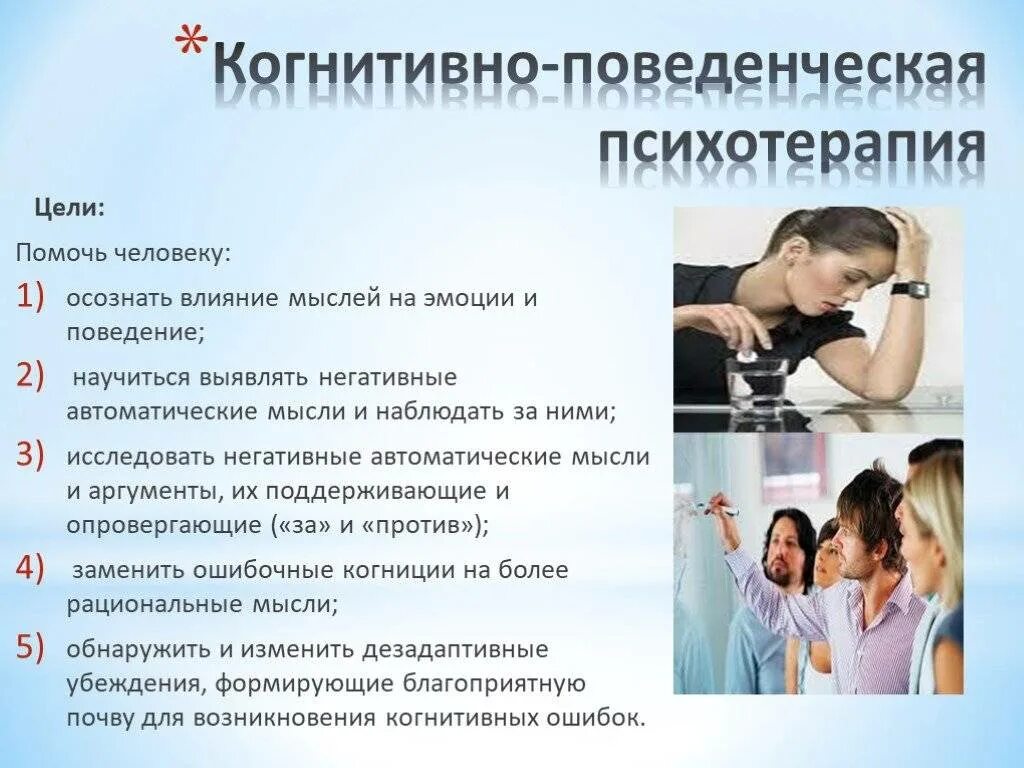 *Когнитивно-поведенческая психотерапия

Цели:

Помочь человеку:

1) осознать влияние мыслей на эмоции и поведение;

2) научиться выявлять негативные автоматические мысли и наблюдать за ними;

3) исследовать негативные автоматические мысли и аргументы, их поддерживающие и опровергающие («за» и «против»);

4) заменить ошибочные когниции на более рациональные мысли;

5) обнаружить и изменить дезадаптивные убеждения, формирующие благоприятную почву для возникновения когнитивных ошибок.